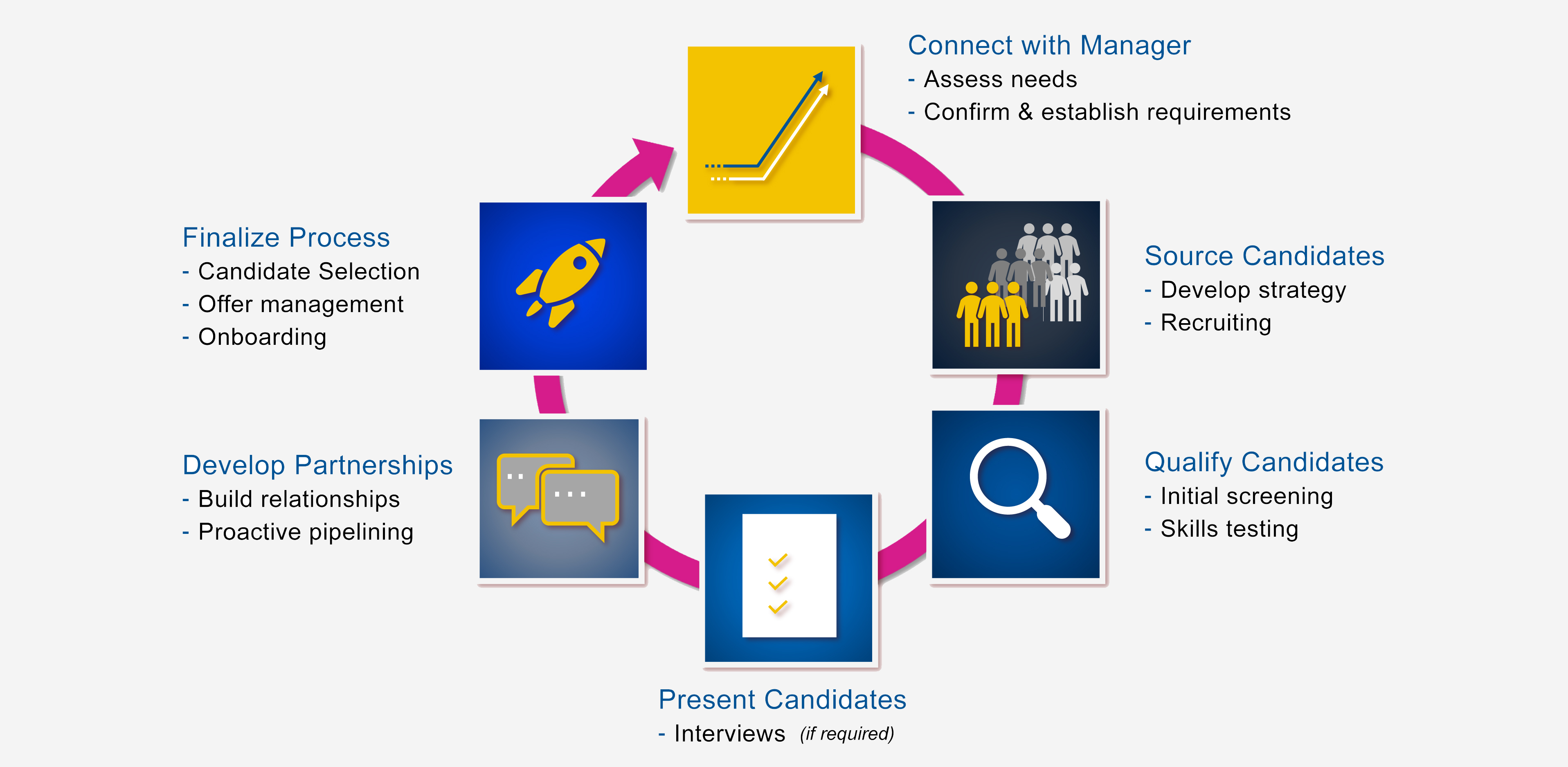 Connect with Manager
- Assess needs
- Confirm & establish requirements

Source Candidates
- Develop strategy
- Recruiting

Qualify Candidates
- Initial screening
- Skills testing

Present Candidates
- Interviews (if required)

Develop Partnerships
- Build relationships
- Proactive pipelining

Finalize Process
- Candidate Selection
- Offer management
- Onboarding